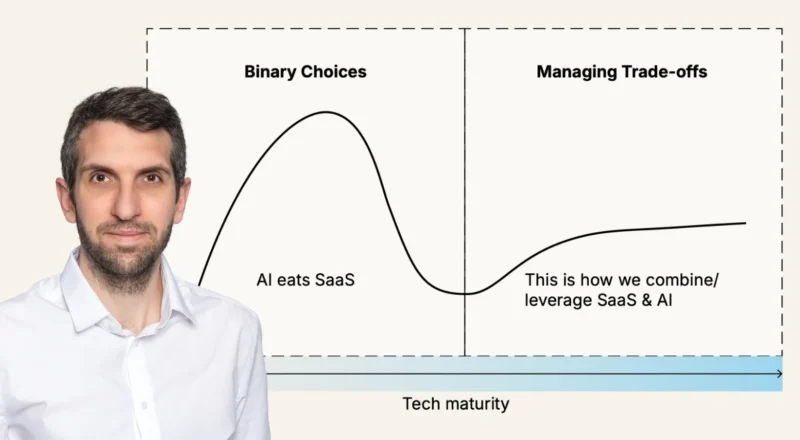 Binary Choices

Managing Trade-offs

AI eats SaaS

This is how we combine/ leverage SaaS & AI

Tech maturity